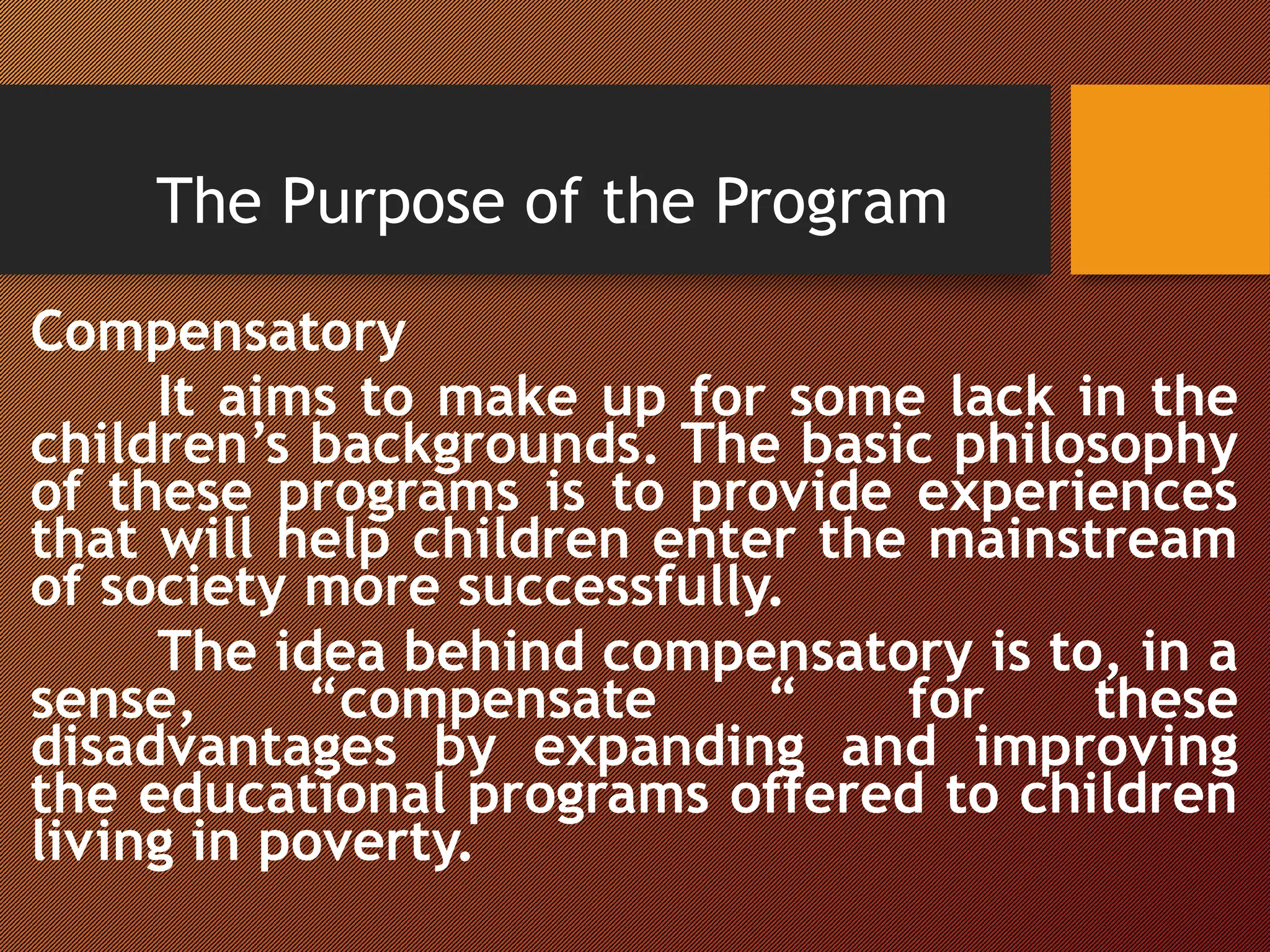 The Purpose of the Program

Compensatory

It aims to make up for some lack in the children’s backgrounds. The basic philosophy of these programs is to provide experiences that will help children enter the mainstream of society more successfully.

The idea behind compensatory is to, in a sense, “compensate “ for these disadvantages by expanding and improving the educational programs offered to children living in poverty.